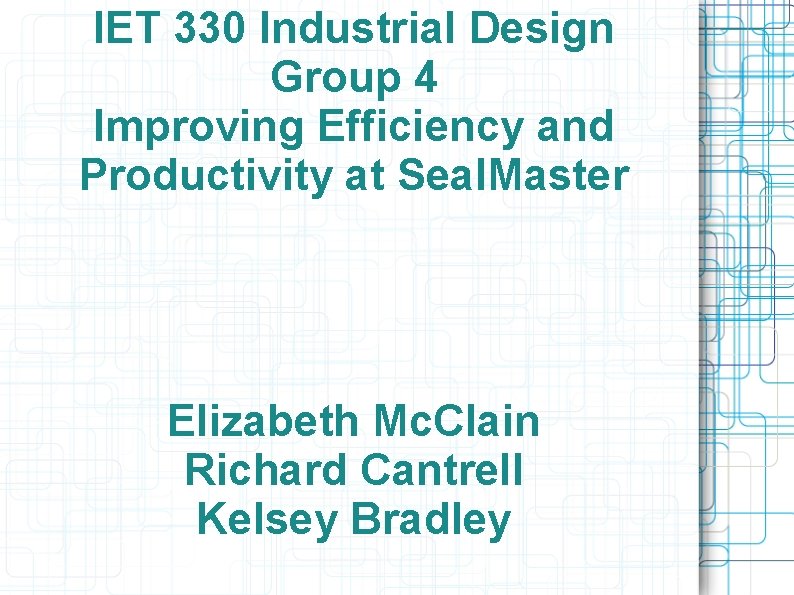 IET 330 Industrial Design
Group 4
Improving Efficiency and Productivity at SealMaster

Elizabeth McClain
Richard Cantrell
Kelsey Bradley